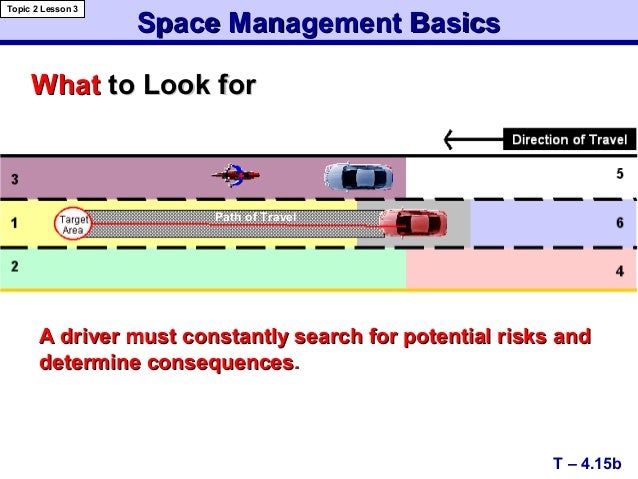 Topic 2 Lesson 3

Space Management Basics

What to Look for

Direction of Travel

3

5

1

Target Area

Path of Travel

6

2

4

A driver must constantly search for potential risks and determine consequences.

T – 4.15b